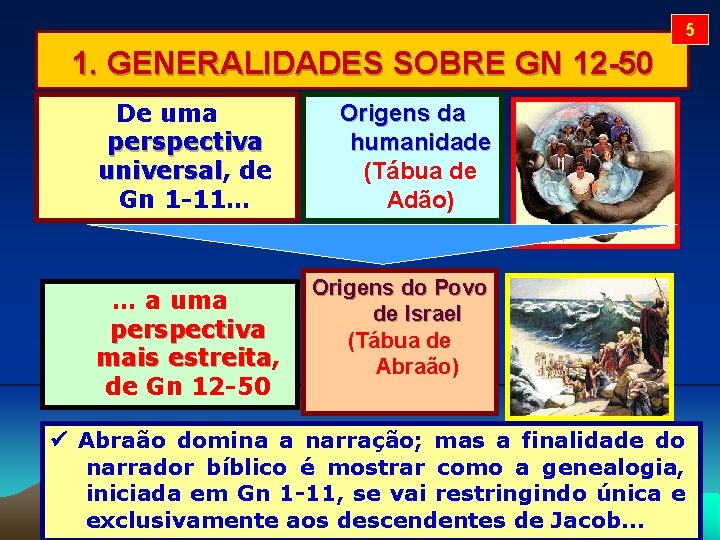 5

1. GENERALIDADES SOBRE GN 12-50

De uma perspectiva universal, de Gn 1-11…

Origens da humanidade (Tábua de Adão)

… a uma perspectiva mais estreita, de Gn 12-50

Origens do Povo de Israel (Tábua de Abraão)

✓ Abraão domina a narração; mas a finalidade do narrador bíblico é mostrar como a genealogia, iniciada em Gn 1-11, se vai restringindo única e exclusivamente aos descendentes de Jacob…